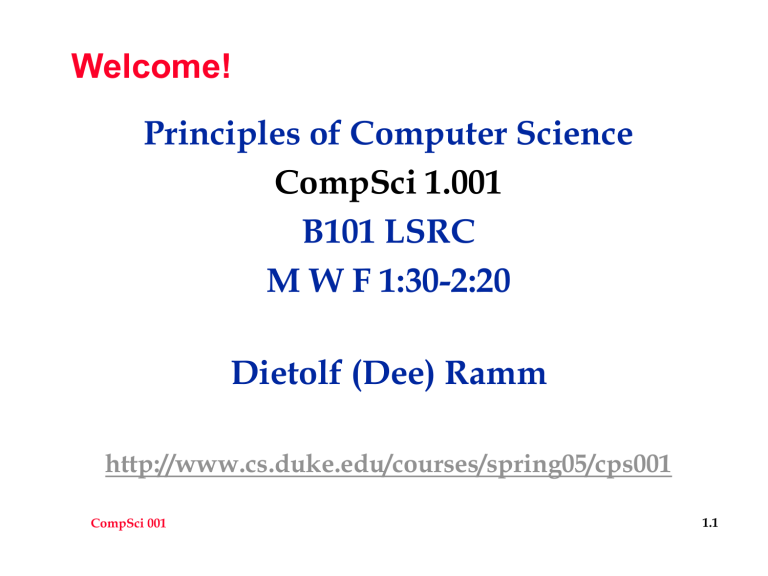 Welcome!

Principles of Computer Science
CompSci 1.001
B101 LSRC
M W F 1:30-2:20

Dietolf (Dee) Ramm

http://www.cs.duke.edu/courses/spring05/cps001

CompSci 001

1.1